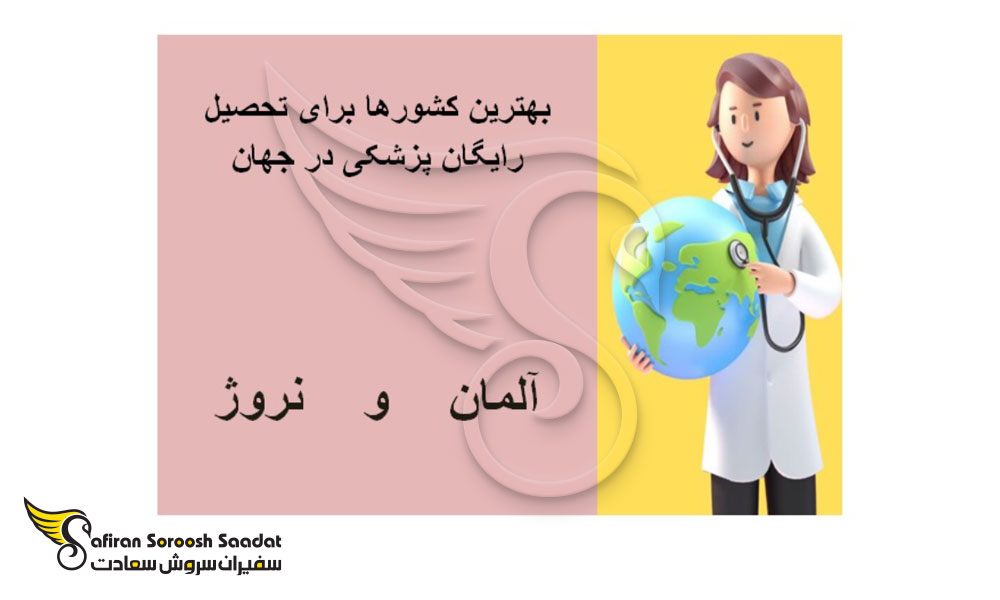 بهترین کشورها برای تحصیل رایگان پزشکی در جهان

آلمان و نروژ

Safiran Soroosh Saadat
سفیران سروش سعادت